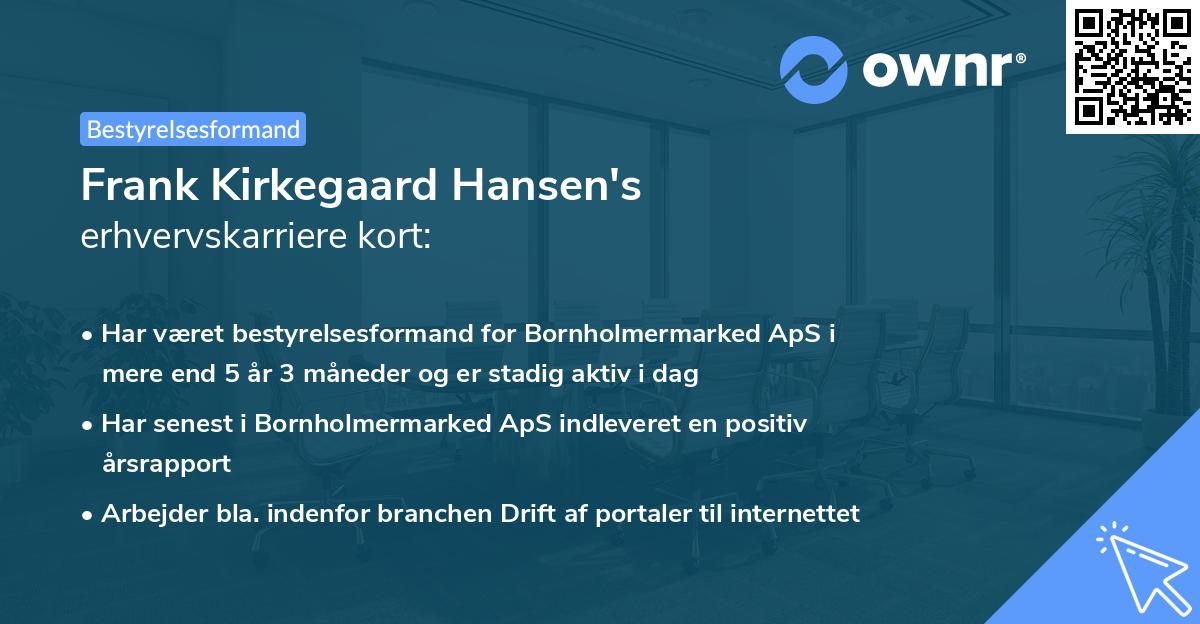 ownr®

Bestyrelsesformand

Frank Kirkegaard Hansen's erhvervskarriere kort:

• Har været bestyrelsesformand for Bornholmermarked ApS i mere end 5 år 3 måneder og er stadig aktiv i dag

• Har senest i Bornholmermarked ApS indleveret en positiv årsrapport

• Arbejder bla. indenfor branchen Drift af portaler til internettet